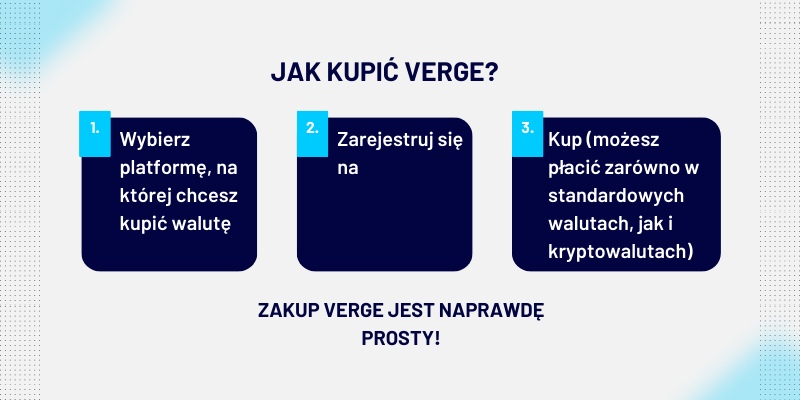 JAK KUPIĆ VERGE?

1.

Wybierz platformę, na której chcesz kupić walutę

2.

Zarejestruj się na

3.

Kup (możesz płacić zarówno w standardowych walutach, jak i kryptowalutach)

ZAKUP VERGE JEST NAPRAWDĘ PROSTY!